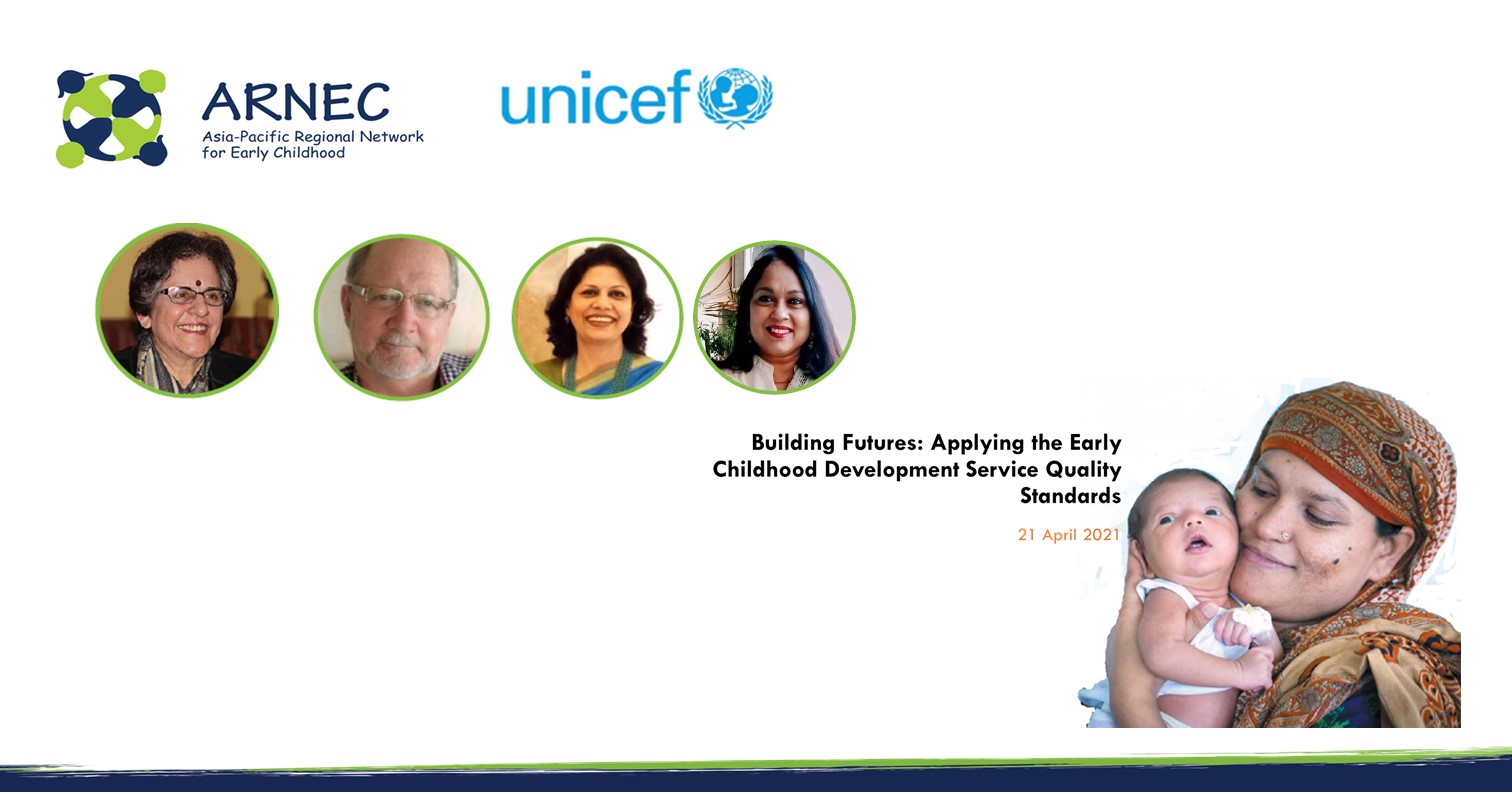 ARNEC
Asia-Pacific Regional Network for Early Childhood

unicef

Building Futures: Applying the Early Childhood Development Service Quality Standards

21 April 2021